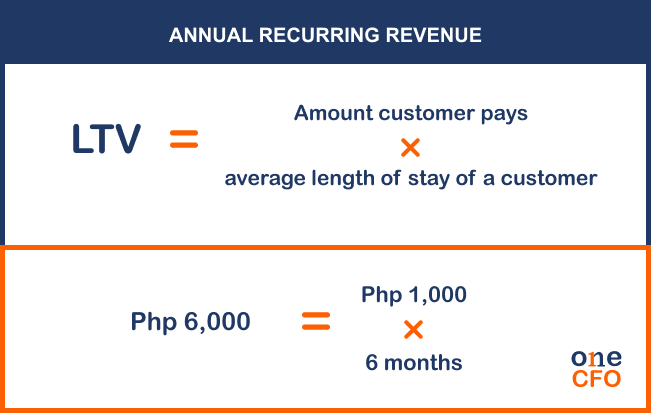 ANNUAL RECURRING REVENUE

LTV = Amount customer pays × average length of stay of a customer

Php 6,000 = Php 1,000 × 6 months

one
CFO